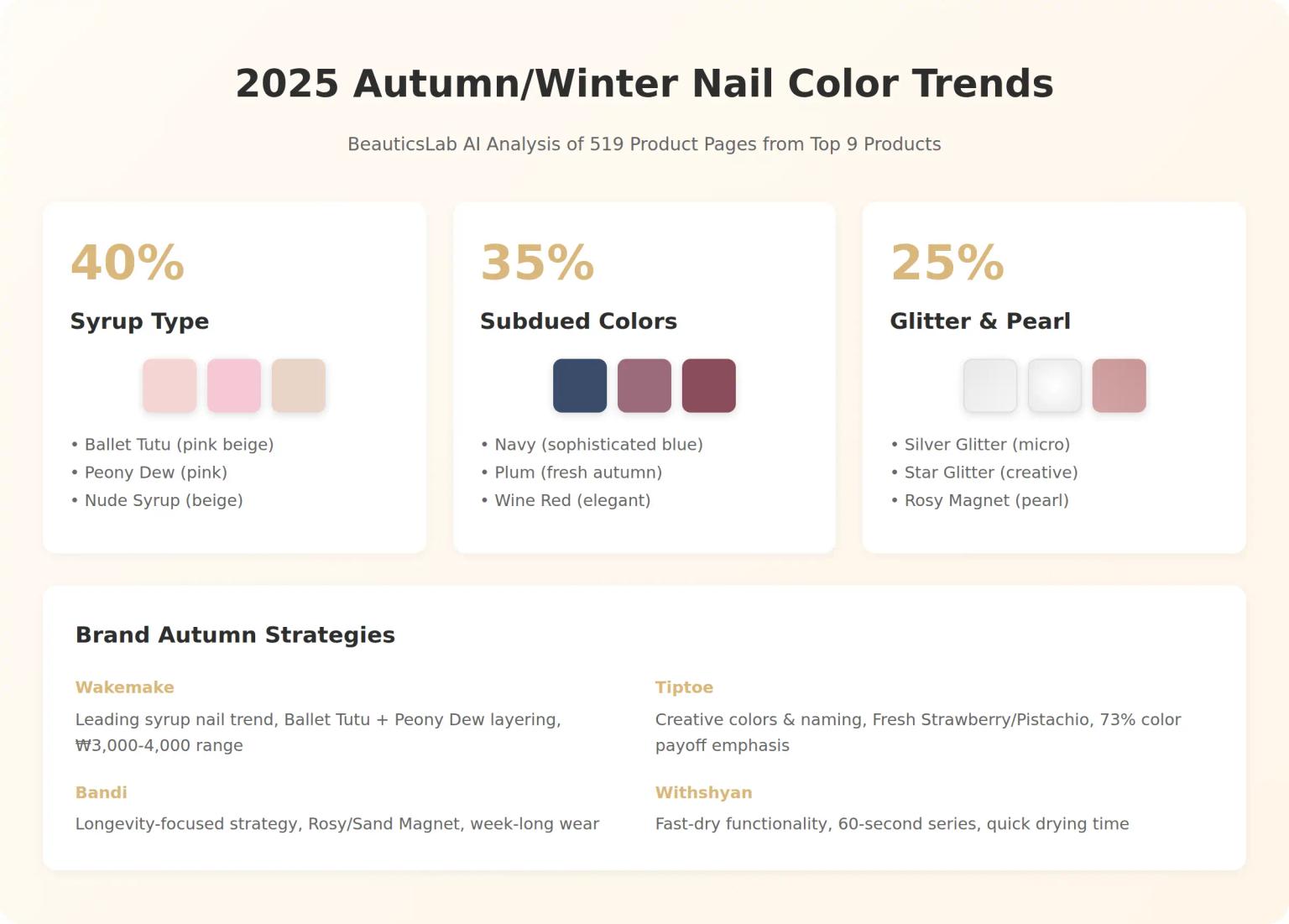 2025 Autumn/Winter Nail Color Trends

BeauticsLab AI Analysis of 519 Product Pages from Top 9 Products

40%

Syrup Type

• Ballet Tutu (pink beige)
• Peony Dew (pink)
• Nude Syrup (beige)

35%

Subdued Colors

• Navy (sophisticated blue)
• Plum (fresh autumn)
• Wine Red (elegant)

25%

Glitter & Pearl

• Silver Glitter (micro)
• Star Glitter (creative)
• Rosy Magnet (pearl)

Brand Autumn Strategies

Wakemake

Leading syrup nail trend, Ballet Tutu + Peony Dew layering, ₩3,000-4,000 range

Bandi

Longevity-focused strategy, Rosy/Sand Magnet, week-long wear

Tiptoe

Creative colors & naming, Fresh Strawberry/Pistachio, 73% color payoff emphasis

Withshyan

Fast-dry functionality, 60-second series, quick drying time